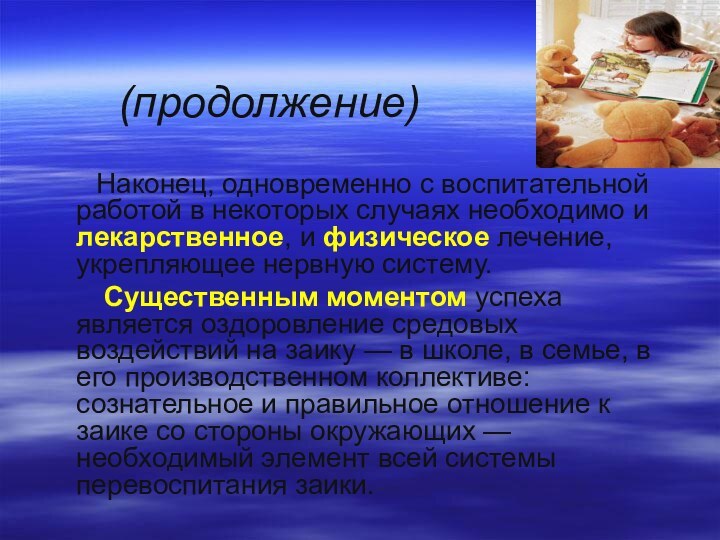 (продолжение)

Наконец, одновременно с воспитательной работой в некоторых случаях необходимо и лекарственное, и физическое лечение, укрепляющее нервную систему.

Существенным моментом успеха является оздоровление средовых воздействий на заику — в школе, в семье, в его производственном коллективе: сознательное и правильное отношение к заике со стороны окружающих — необходимый элемент всей системы перевоспитания заики.